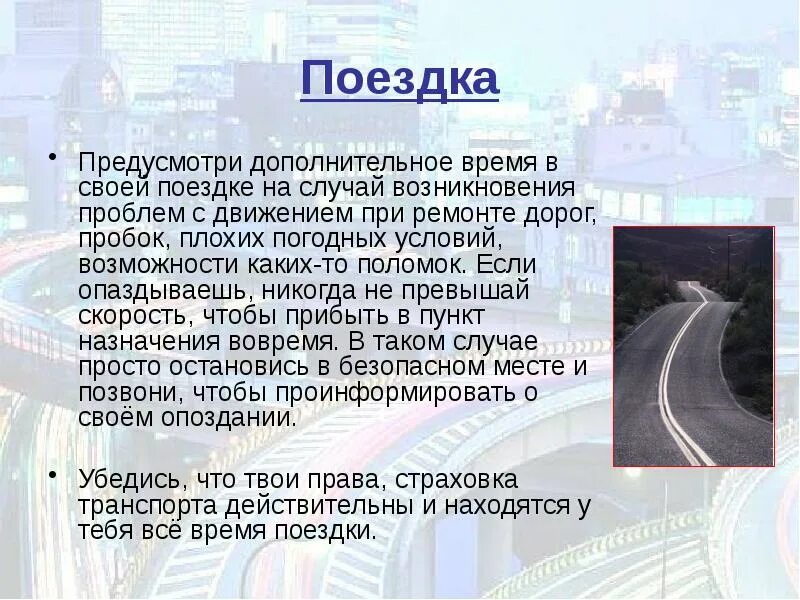 Поездка

• Предусмотри дополнительное время в своей поездке на случай возникновения проблем с движением при ремонте дорог, пробок, плохих погодных условий, возможности каких-то поломок. Если опаздываешь, никогда не превышай скорость, чтобы прибыть в пункт назначения вовремя. В таком случае просто остановись в безопасном месте и позвони, чтобы проинформировать о своём опоздании.

• Убедись, что твои права, страховка транспорта действительны и находятся у тебя всё время поездки.